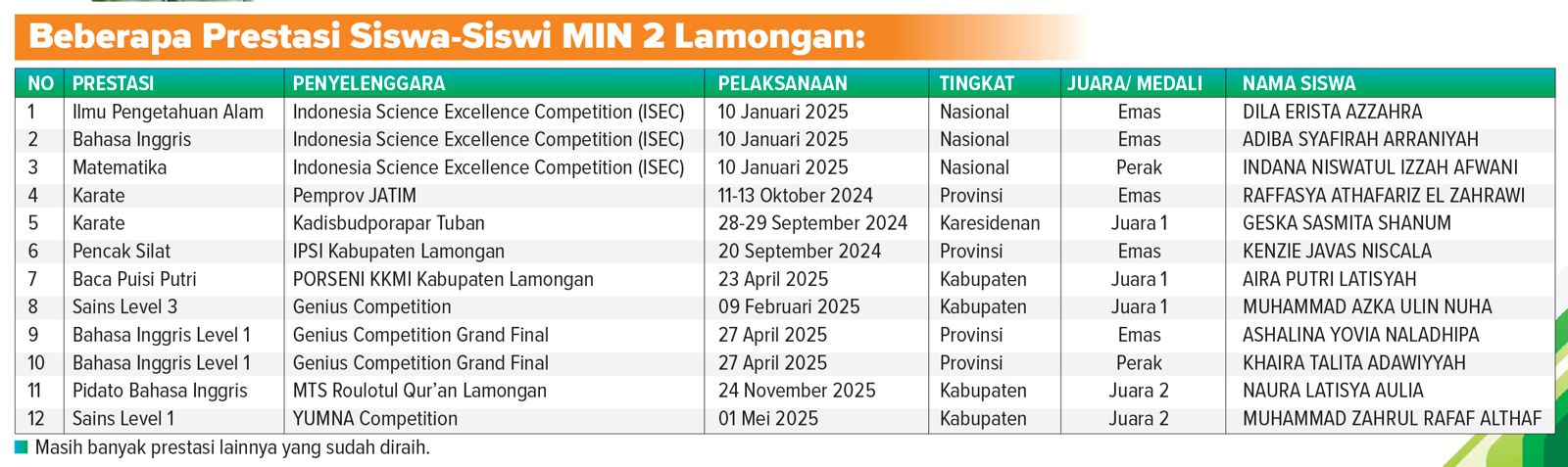 Beberapa Prestasi Siswa-Siswi MIN 2 Lamongan:

| NO | PRESTASI | PENYELENGGARA | PELAKSANAAN | TINGKAT | JUARA/ MEDALI | NAMA SISWA |
|---|---|---|---|---|---|---|
| 1 | Ilmu Pengetahuan Alam | Indonesia Science Excellence Competition (ISEC) | 10 Januari 2025 | Nasional | Emas | DILA ERISTA AZZAHRA |
| 2 | Bahasa Inggris | Indonesia Science Excellence Competition (ISEC) | 10 Januari 2025 | Nasional | Emas | ADIBA SYAFIRAH ARRANIYAH |
| 3 | Matematika | Indonesia Science Excellence Competition (ISEC) | 10 Januari 2025 | Nasional | Perak | INDANA NISWATUL IZZAH AFWANI |
| 4 | Karate | Pemprov JATIM | 11-13 Oktober 2024 | Provinsi | Emas | RAFFASYA ATHAFARIZ EL ZAHRAWI |
| 5 | Karate | Kadisbudporapar Tuban | 28-29 September 2024 | Karesidenan | Juara 1 | GESKA SASMITA SHANUM |
| 6 | Pencak Silat | IPSI Kabupaten Lamongan | 20 September 2024 | Provinsi | Emas | KENZIE JAVAS NISCALA |
| 7 | Baca Puisi Putri | PORSENI KKMI Kabupaten Lamongan | 23 April 2025 | Kabupaten | Juara 1 | AIRA PUTRI LATISYAH |
| 8 | Sains Level 3 | Genius Competition | 09 Februari 2025 | Kabupaten | Juara 1 | MUHAMMAD AZKA ULIN NUHA |
| 9 | Bahasa Inggris Level 1 | Genius Competition Grand Final | 27 April 2025 | Provinsi | Emas | ASHALINA YOVIA NALADHIPA |
| 10 | Bahasa Inggris Level 1 | Genius Competition Grand Final | 27 April 2025 | Provinsi | Perak | KHAIRA TALITA ADAWIYYAH |
| 11 | Pidato Bahasa Inggris | MTS Roulotul Qur'an Lamongan | 24 November 2025 | Kabupaten | Juara 2 | NAURA LATISYA AULIA |
| 12 | Sains Level 1 | YUMNA Competition | 01 Mei 2025 | Kabupaten | Juara 2 | MUHAMMAD ZAHRUL RAFAF ALTHAF |

Masih banyak prestasi lainnya yang sudah diraih.